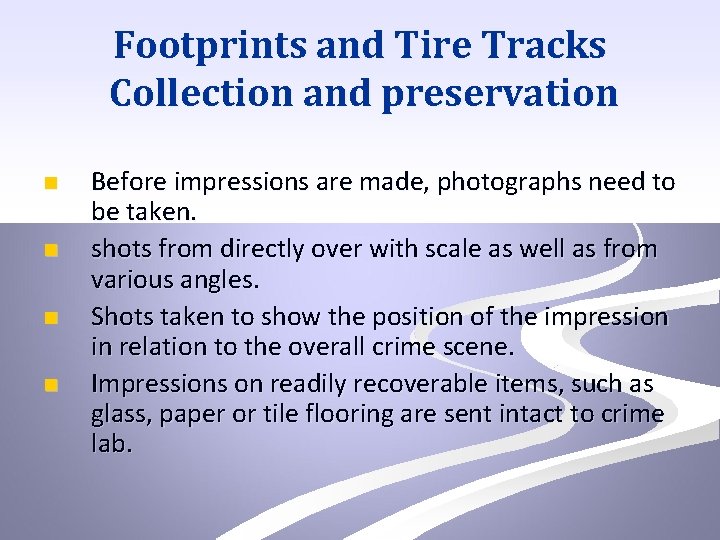 Footprints and Tire Tracks
Collection and preservation

- Before impressions are made, photographs need to be taken.
- shots from directly over with scale as well as from various angles.
- Shots taken to show the position of the impression in relation to the overall crime scene.
- Impressions on readily recoverable items, such as glass, paper or tile flooring are sent intact to crime lab.